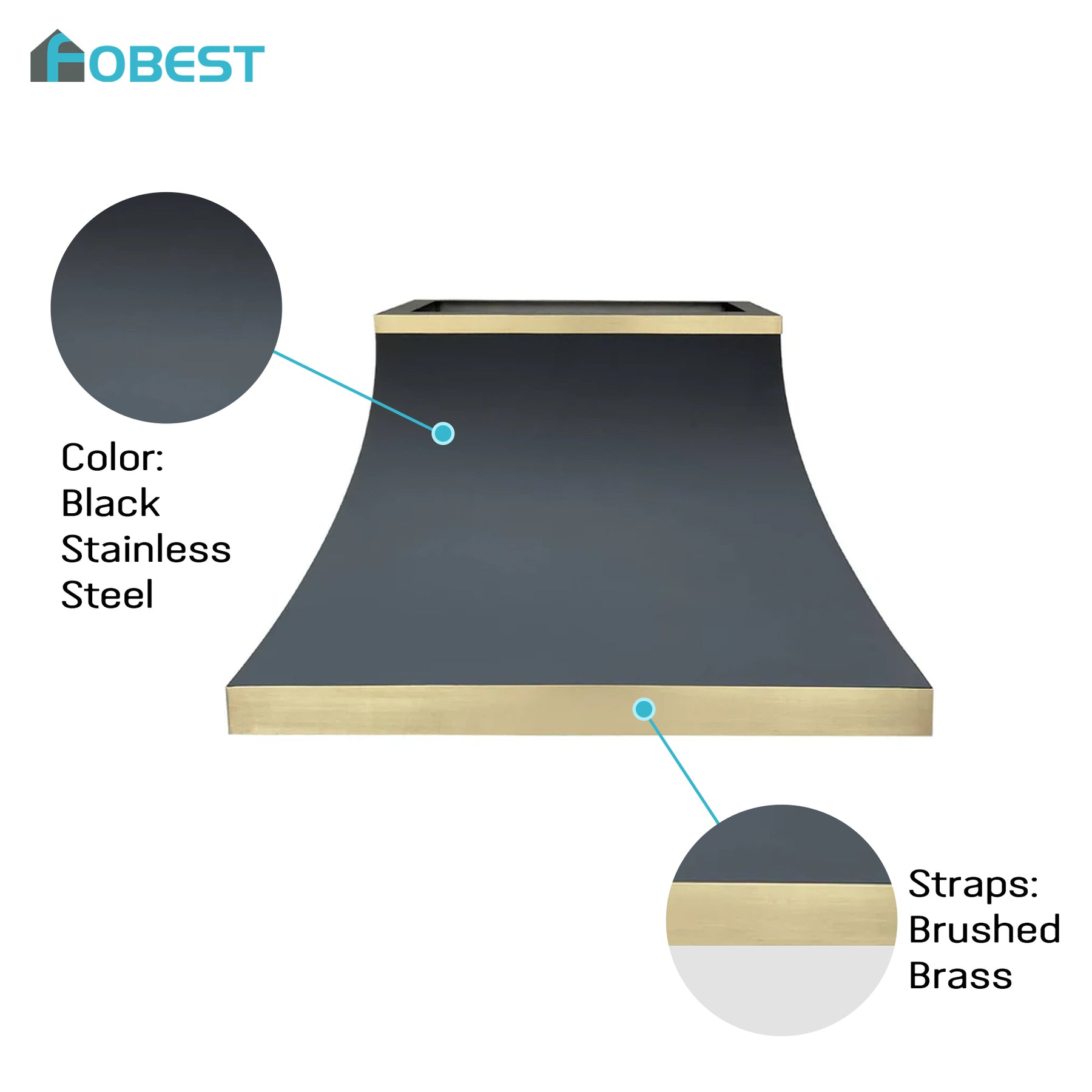 FOBEST

Color:
Black
Stainless
Steel

Straps:
Brushed
Brass